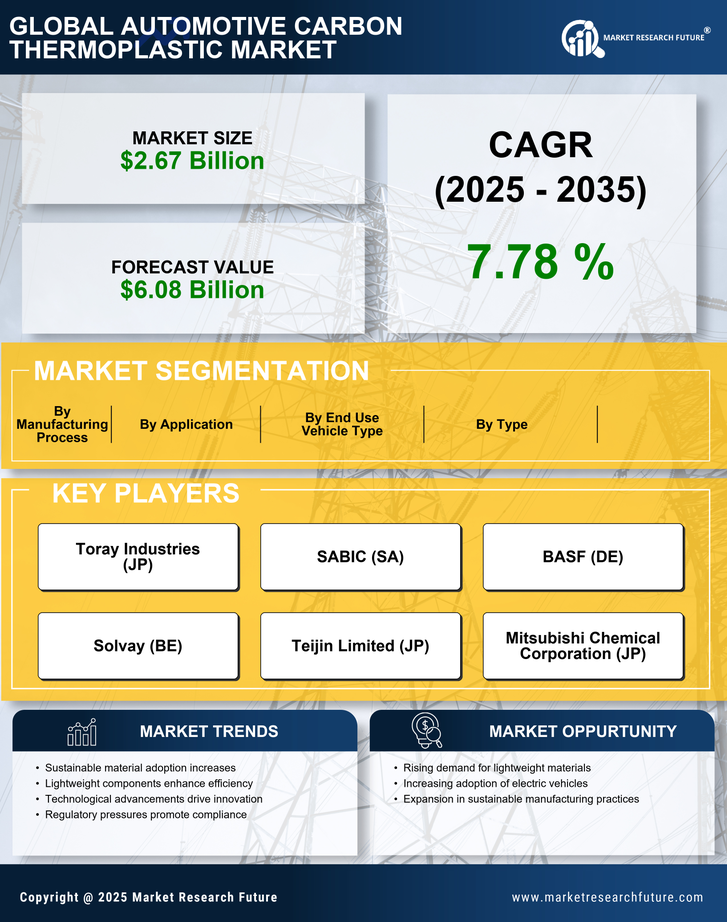 GLOBAL AUTOMOTIVE CARBON THERMOPLASTIC MARKET

MARKET RESEARCH FUTURE®

MARKET SIZE
$2.67 Billion

FORECAST VALUE
$6.08 Billion

CAGR
(2025 - 2035)

7.78 %

MARKET SEGMENTATION

By Manufacturing Process

By Application

By End Use Vehicle Type

By Type

KEY PLAYERS

Toray Industries (JP)

SABIC (SA)

BASF (DE)

Solvay (BE)

Teijin Limited (JP)

Mitsubishi Chemical Corporation (JP)

MARKET TRENDS

• Sustainable material adoption increases
• Lightweight components enhance efficiency
• Technological advancements drive innovation
• Regulatory pressures promote compliance

MARKET OPPURTUNITY

• Rising demand for lightweight materials
• Increasing adoption of electric vehicles
• Expansion in sustainable manufacturing practices

Copyright @ 2025 Market Research Future

www.marketresearchfuture.com